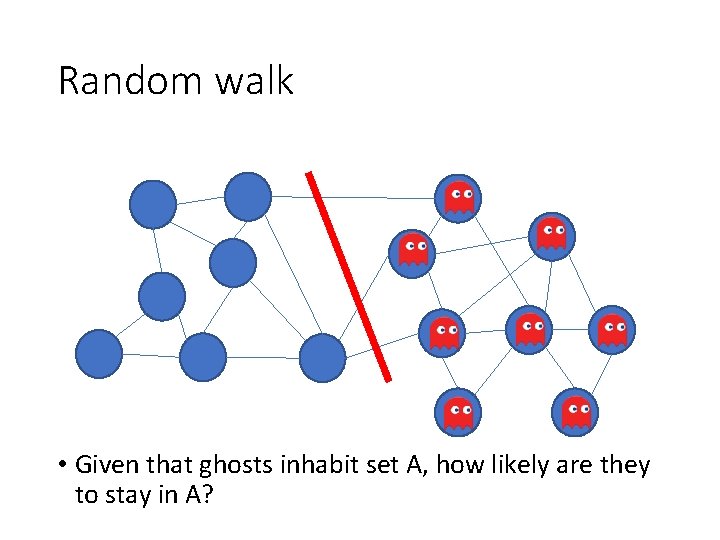 Random walk

• Given that ghosts inhabit set A, how likely are they to stay in A?